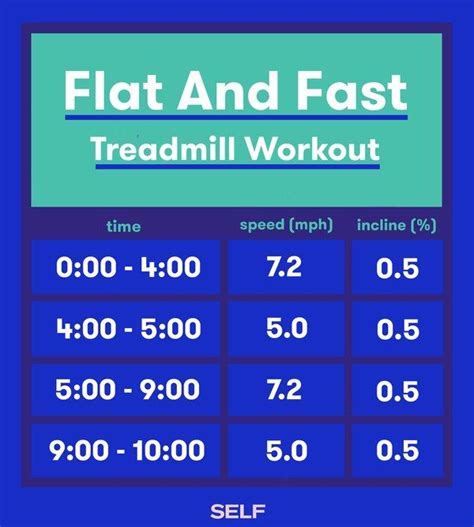 Flat And Fast
Treadmill Workout

| time | speed (mph) | incline (%) |
|---|---|---|
| 0:00 - 4:00 | 7.2 | 0.5 |
| 4:00 - 5:00 | 5.0 | 0.5 |
| 5:00 - 9:00 | 7.2 | 0.5 |
| 9:00 - 10:00 | 5.0 | 0.5 |

SELF